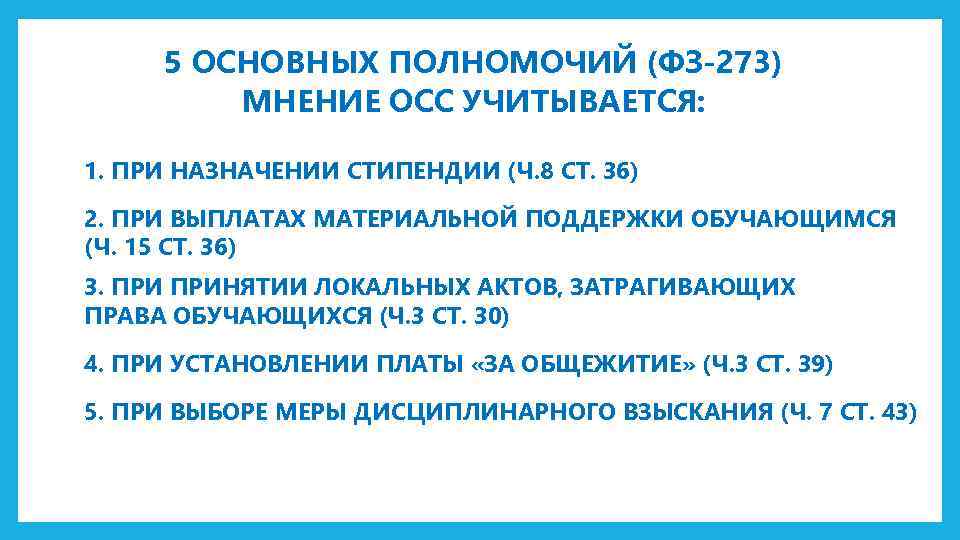 5 ОСНОВНЫХ ПОЛНОМОЧИЙ (ФЗ-273)
МНЕНИЕ ОСС УЧИТЫВАЕТСЯ:

1. ПРИ НАЗНАЧЕНИИ СТИПЕНДИИ (Ч.8 СТ. 36)

2. ПРИ ВЫПЛАТАХ МАТЕРИАЛЬНОЙ ПОДДЕРЖКИ ОБУЧАЮЩИМСЯ (Ч. 15 СТ. 36)

3. ПРИ ПРИНЯТИИ ЛОКАЛЬНЫХ АКТОВ, ЗАТРАГИВАЮЩИХ ПРАВА ОБУЧАЮЩИХСЯ (Ч.3 СТ. 30)

4. ПРИ УСТАНОВЛЕНИИ ПЛАТЫ «ЗА ОБЩЕЖИТИЕ» (Ч.3 СТ. 39)

5. ПРИ ВЫБОРЕ МЕРЫ ДИСЦИПЛИНАРНОГО ВЗЫСКАНИЯ (Ч. 7 СТ. 43)